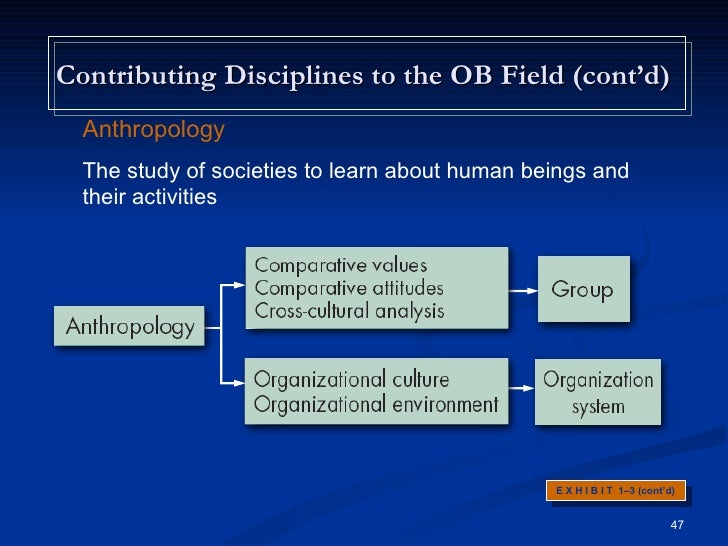 Contributing Disciplines to the OB Field (cont'd)

Anthropology

The study of societies to learn about human beings and their activities

Anthropology

Comparative values
Comparative attitudes
Cross-cultural analysis

Group

Organizational culture
Organizational environment

Organization system

E X H I B I T 1–3 (cont'd)

47